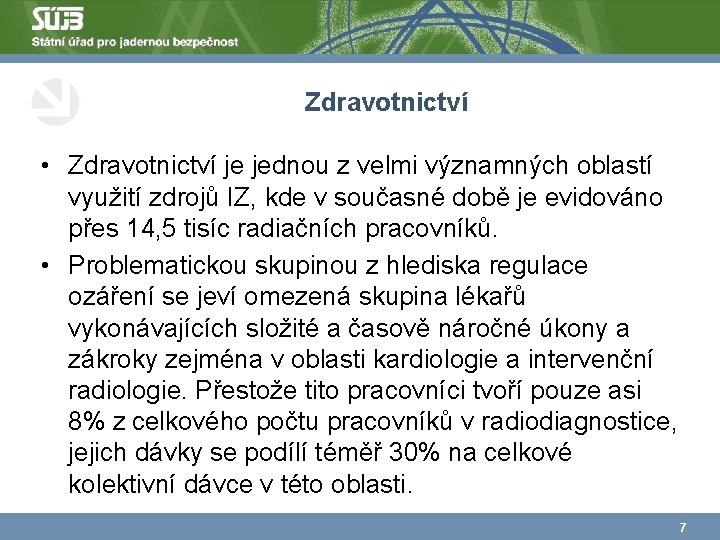 SÚJB
Státní úřad pro jadernou bezpečnost

Zdravotnictví

• Zdravotnictví je jednou z velmi významných oblastí využití zdrojů IZ, kde v současné době je evidováno přes 14,5 tisíc radiačních pracovníků.

• Problematickou skupinou z hlediska regulace ozáření se jeví omezená skupina lékařů vykonávajících složité a časově náročné úkony a zákroky zejména v oblasti kardiologie a intervenční radiologie. Přestože tito pracovníci tvoří pouze asi 8% z celkového počtu pracovníků v radiodiagnostice, jejich dávky se podílí téměř 30% na celkové kolektivní dávce v této oblasti.

7